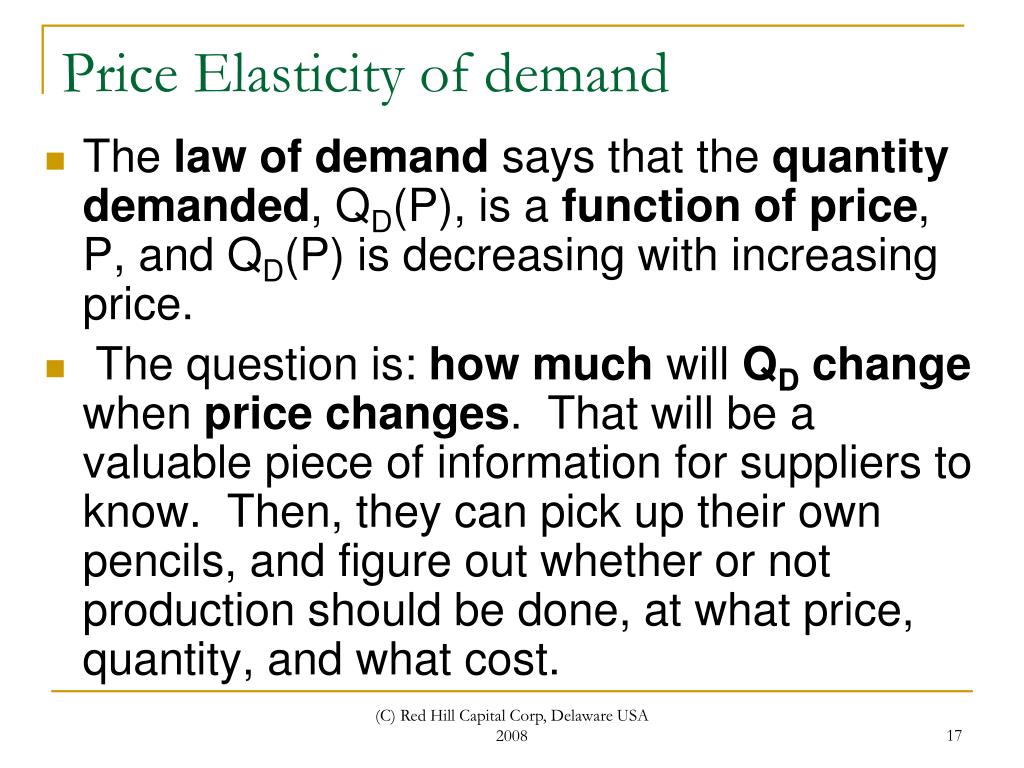 Price Elasticity of demand

The law of demand says that the quantity demanded, $Q_D(P)$, is a function of price, P, and $Q_D(P)$ is decreasing with increasing price.

The question is: how much will $Q_D$ change when price changes. That will be a valuable piece of information for suppliers to know. Then, they can pick up their own pencils, and figure out whether or not production should be done, at what price, quantity, and what cost.

(C) Red Hill Capital Corp, Delaware USA 2008

17